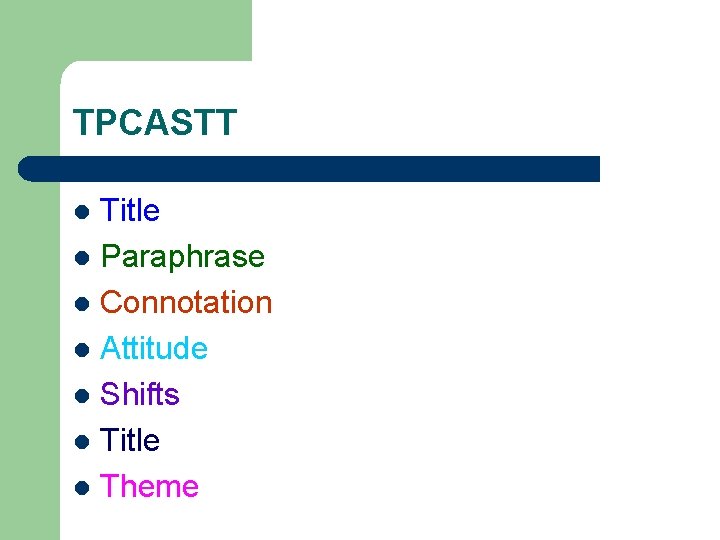 TPCASTT

- Title
- Paraphrase
- Connotation
- Attitude
- Shifts
- Title
- Theme